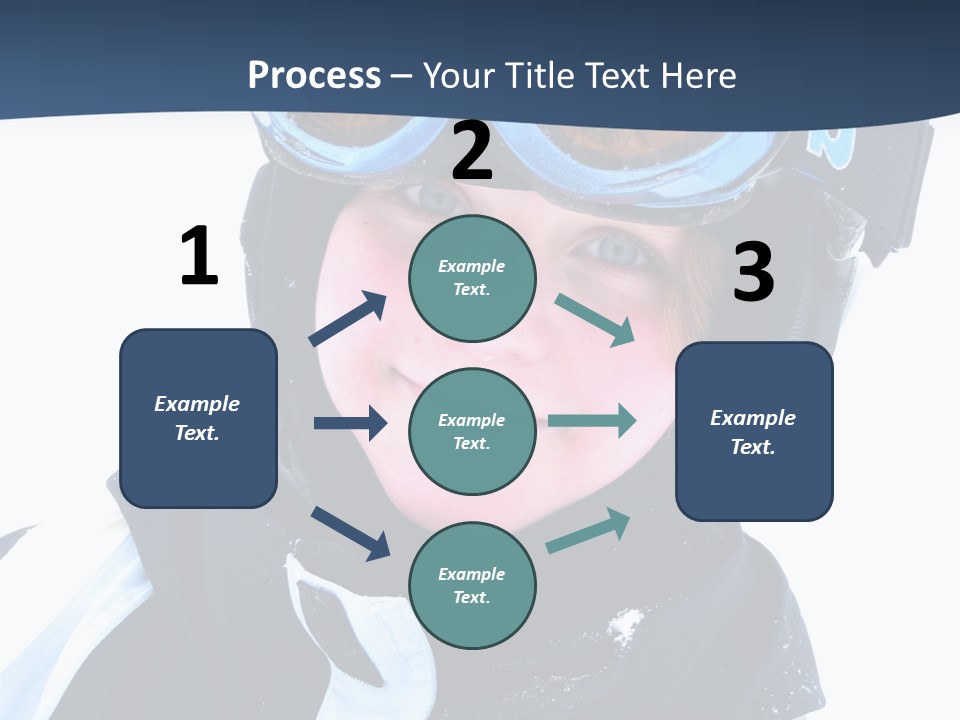 Process – Your Title Text Here

1

Example Text.

2

Example Text.

Example Text.

Example Text.

3

Example Text.